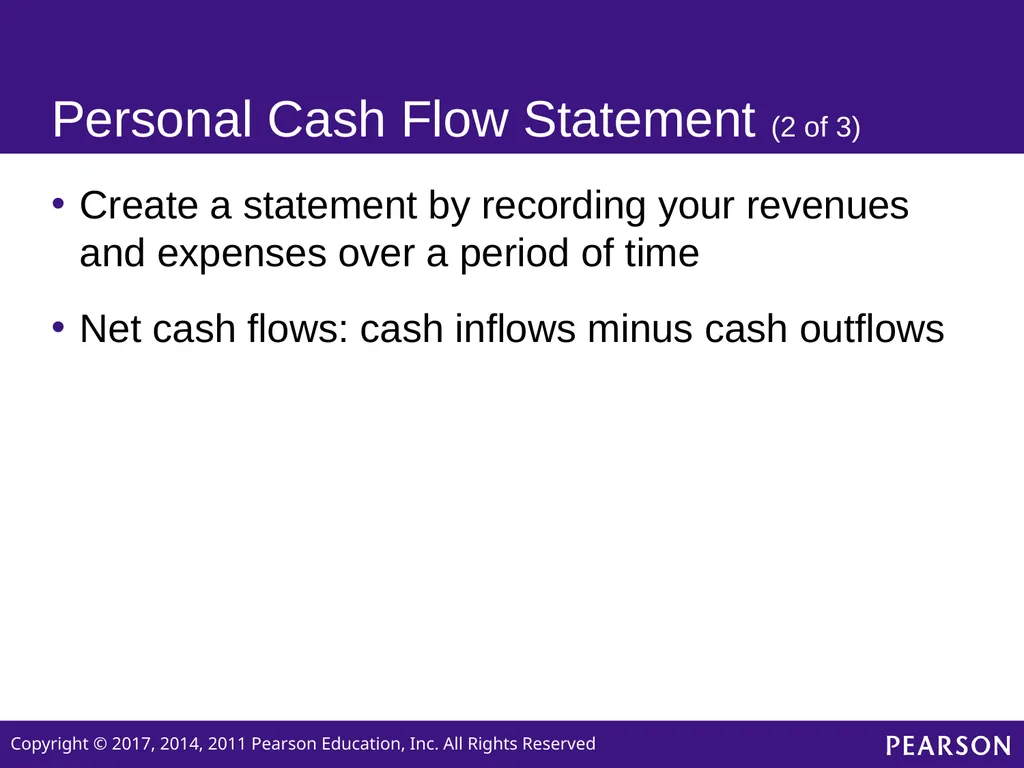 Personal Cash Flow Statement (2 of 3)

• Create a statement by recording your revenues and expenses over a period of time

• Net cash flows: cash inflows minus cash outflows

Copyright © 2017, 2014, 2011 Pearson Education, Inc. All Rights Reserved

PEARSON